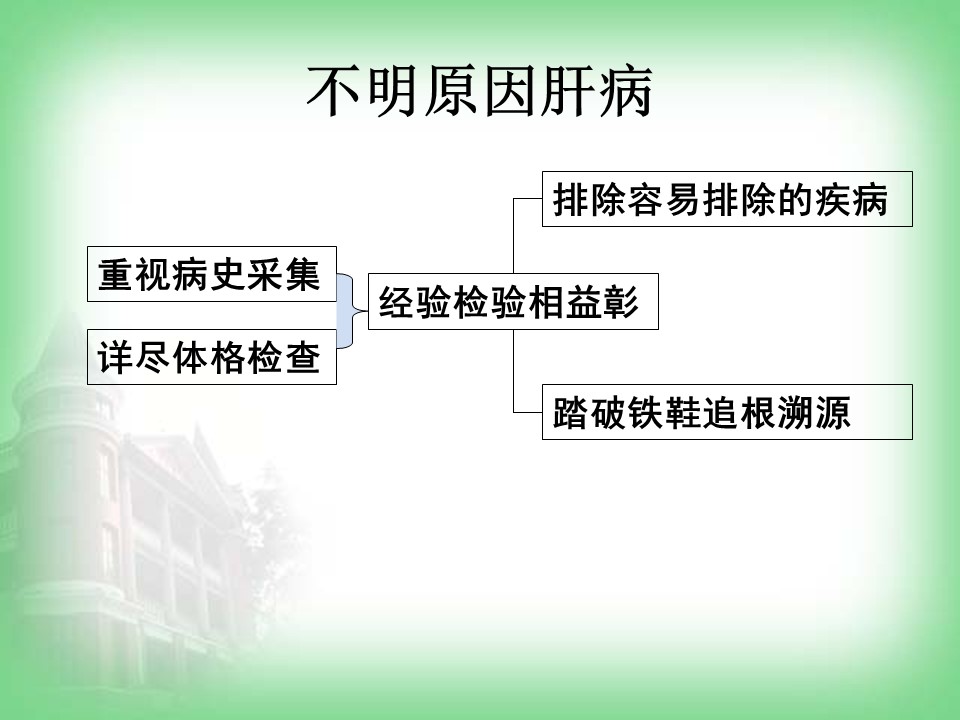 不明原因肝病

重视病史采集

详尽体格检查

经验检验相益彰

排除容易排除的疾病

踏破铁鞋追根溯源